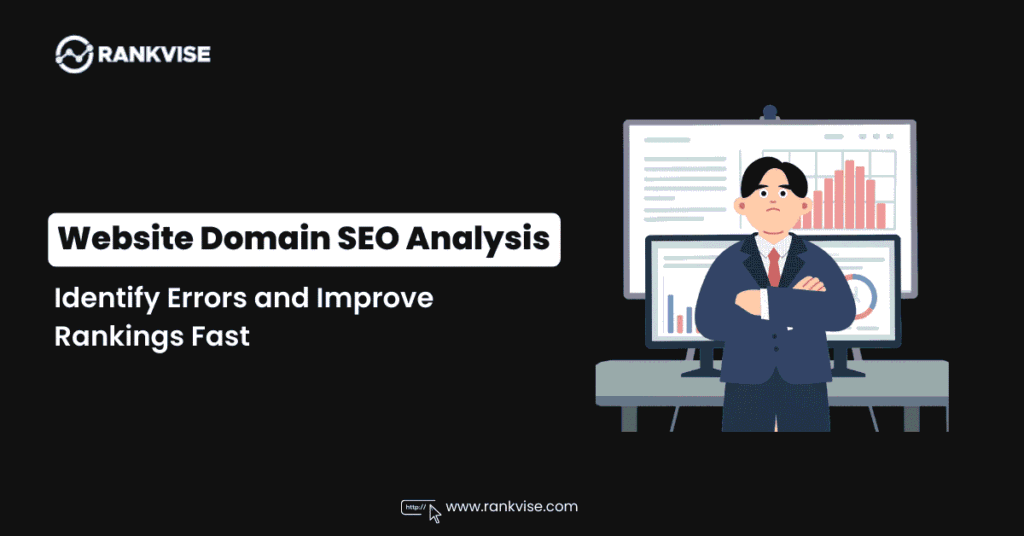 RANKVISE

Website Domain SEO Analysis

Identify Errors and Improve Rankings Fast

http://

www.rankvise.com